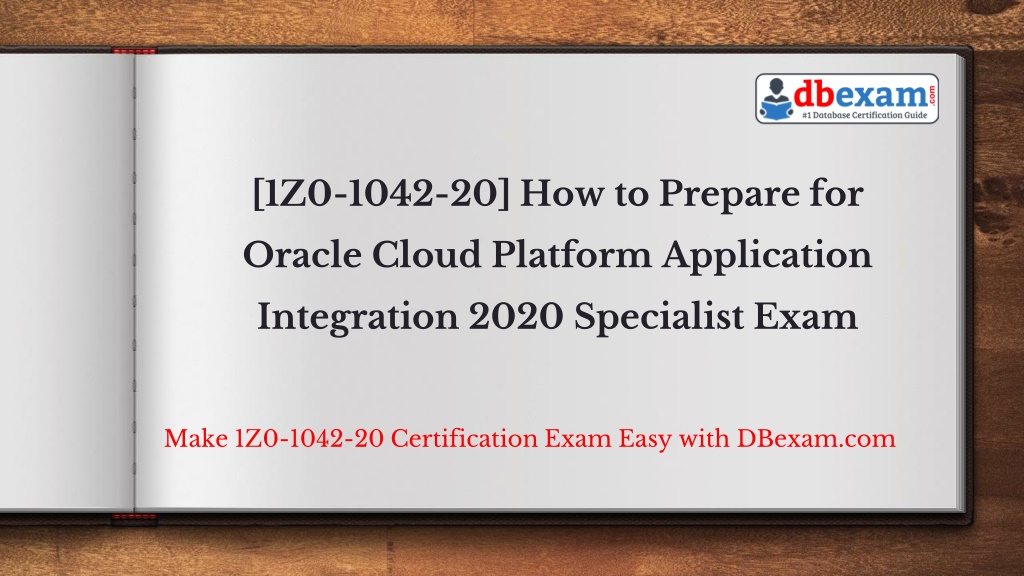 dbexam.com
#1 Database Certification Guide

[1Z0-1042-20] How to Prepare for Oracle Cloud Platform Application Integration 2020 Specialist Exam

Make 1Z0-1042-20 Certification Exam Easy with DBexam.com